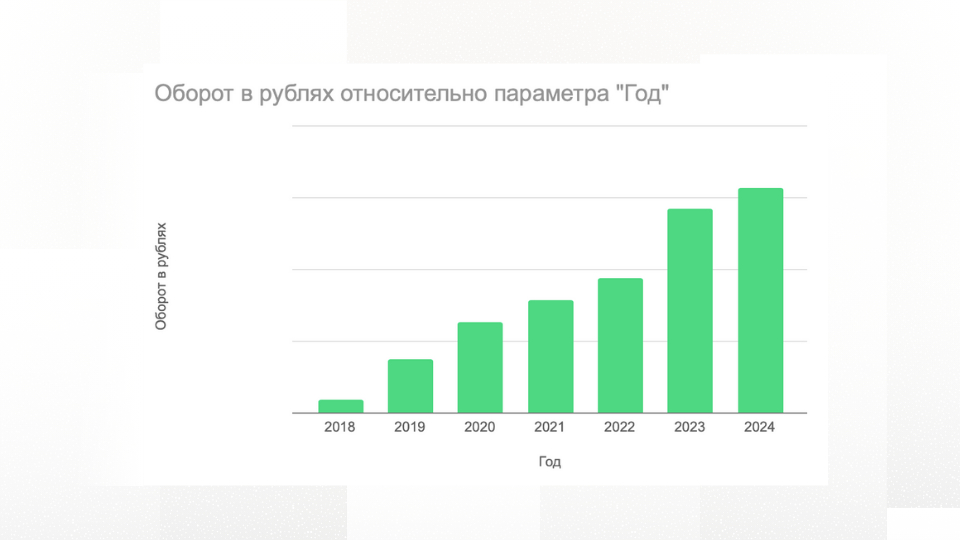 Оборот в рублях относительно параметра "Год"

Оборот в рублях

2018
2019
2020
2021
2022
2023
2024

Год